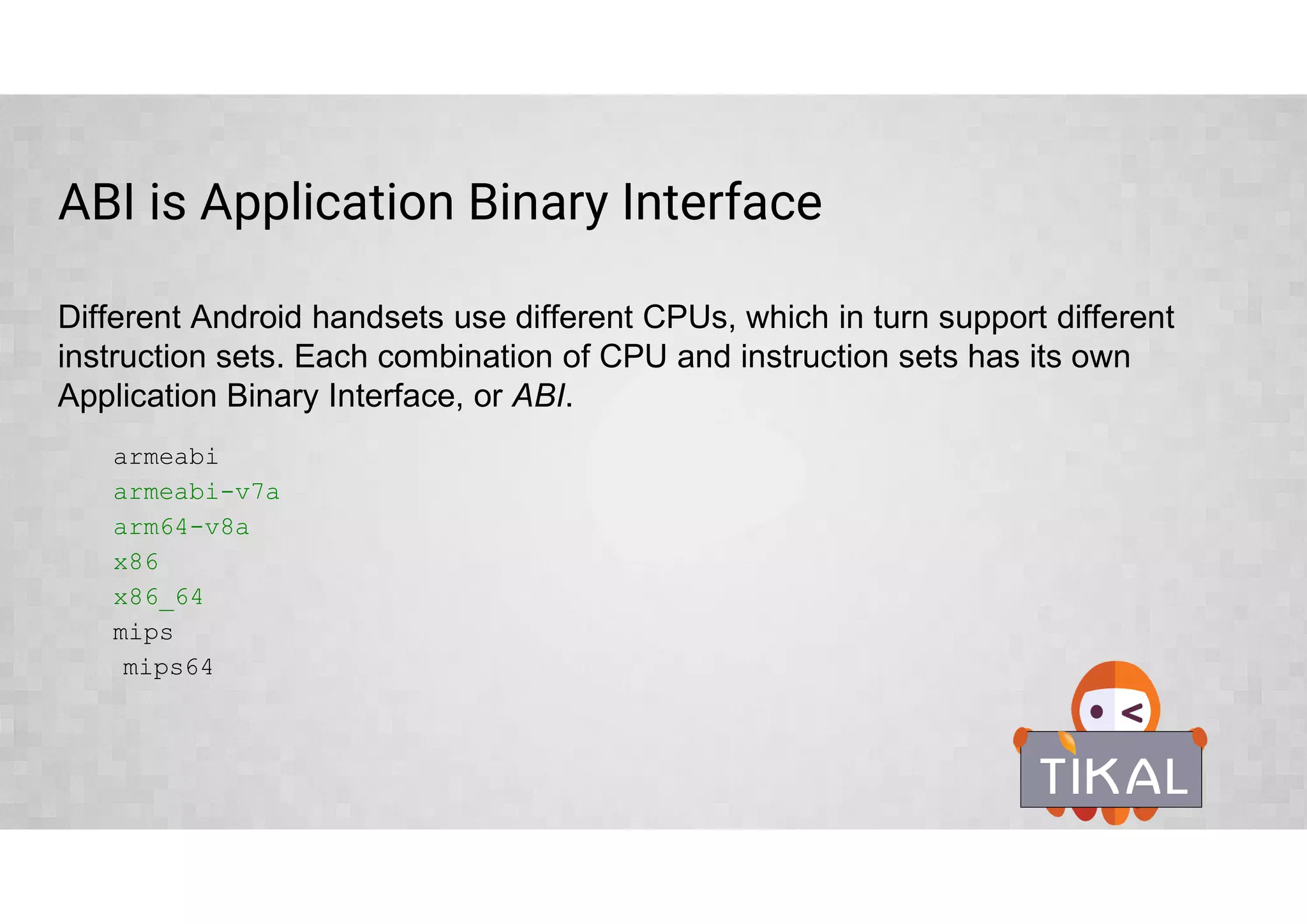 ABI is Application Binary Interface

Different Android handsets use different CPUs, which in turn support different instruction sets. Each combination of CPU and instruction sets has its own Application Binary Interface, or ABI.

armeabi
armeabi-v7a
arm64-v8a
x86
x86_64
mips
mips64

TIKAL